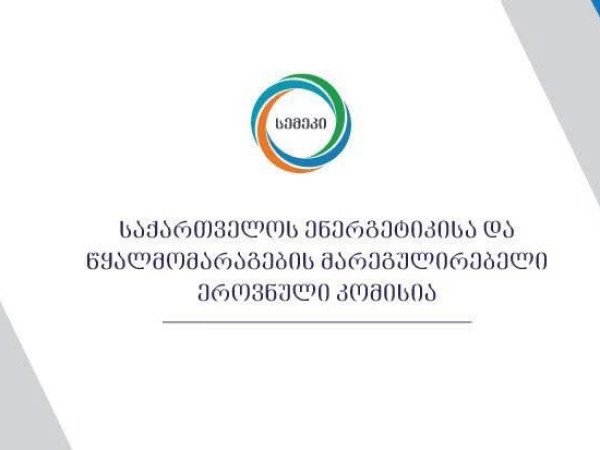 სემეკი

საქართველოს ენერგეტიკისა და წყალმომარაგების მარეგულირებელი ეროვნული კომისია